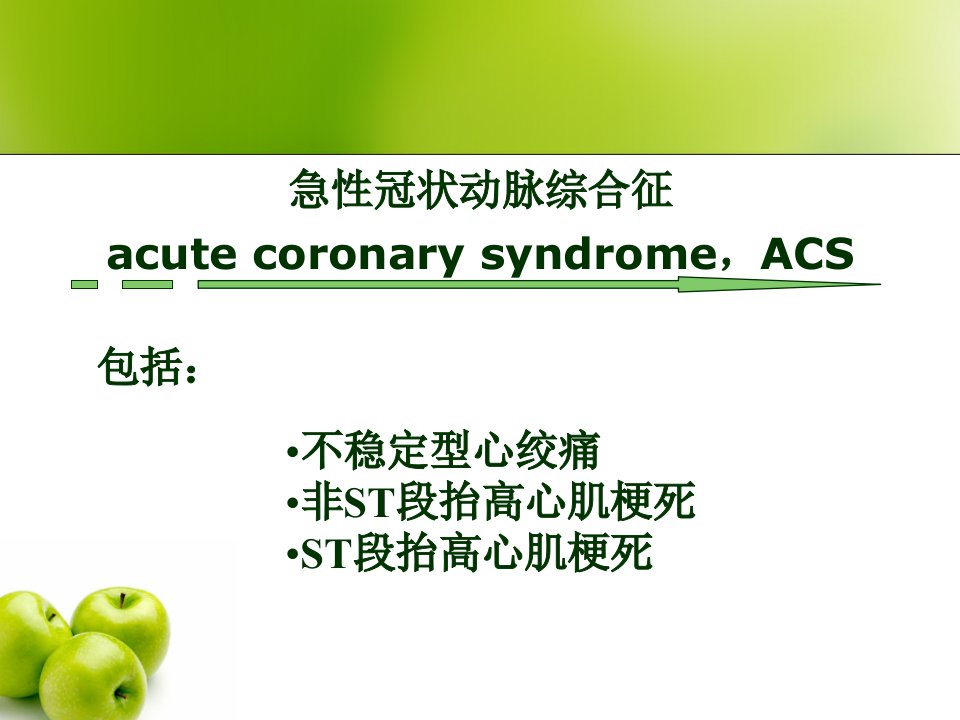 急性冠状动脉综合征

acute coronary syndrome，ACS

包括：

•不稳定型心绞痛
•非ST段抬高心肌梗死
•ST段抬高心肌梗死